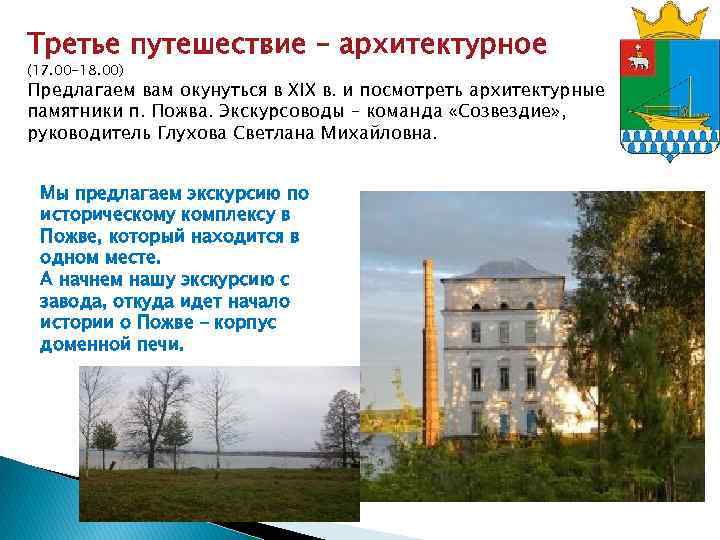 Третье путешествие – архитектурное
(17.00–18.00)
Предлагаем вам окунуться в XIX в. и посмотреть архитектурные памятники п. Пожва. Экскурсоводы – команда «Созвездие», руководитель Глухова Светлана Михайловна.

Мы предлагаем экскурсию по историческому комплексу в Пожве, который находится в одном месте.
А начнем нашу экскурсию с завода, откуда идет начало истории о Пожве – корпус доменной печи.